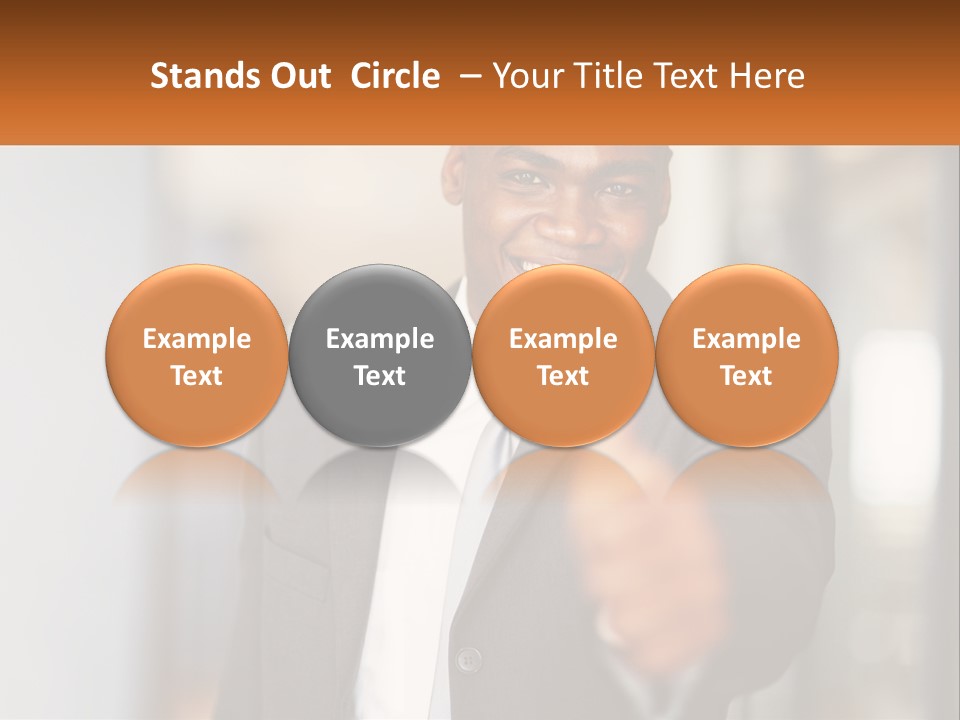 Stands Out Circle – Your Title Text Here

Example Text

Example Text

Example Text

Example Text